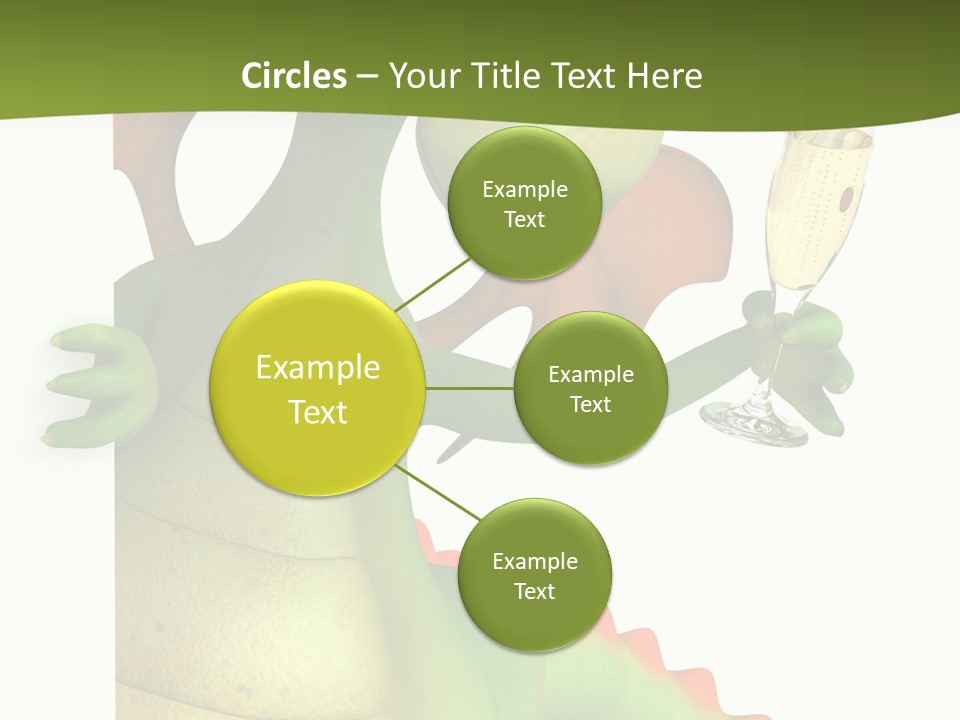 Circles – Your Title Text Here

Example Text

Example Text

Example Text

Example Text